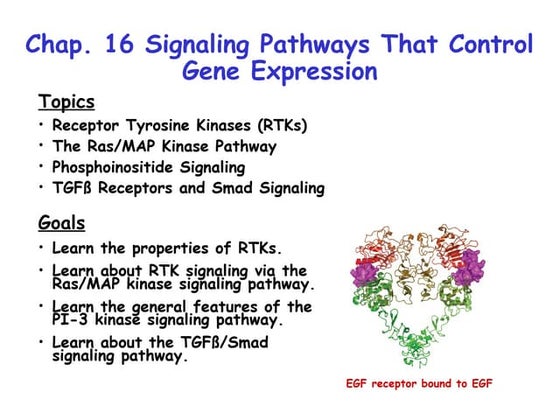 Chap. 16 Signaling Pathways That Control Gene Expression

Topics

• Receptor Tyrosine Kinases (RTKs)
• The Ras/MAP Kinase Pathway
• Phosphoinositide Signaling
• TGFß Receptors and Smad Signaling

Goals

• Learn the properties of RTKs.
• Learn about RTK signaling via the Ras/MAP kinase signaling pathway.
• Learn the general features of the PI-3 kinase signaling pathway.
• Learn about the TGFß/Smad signaling pathway.

EGF receptor bound to EGF